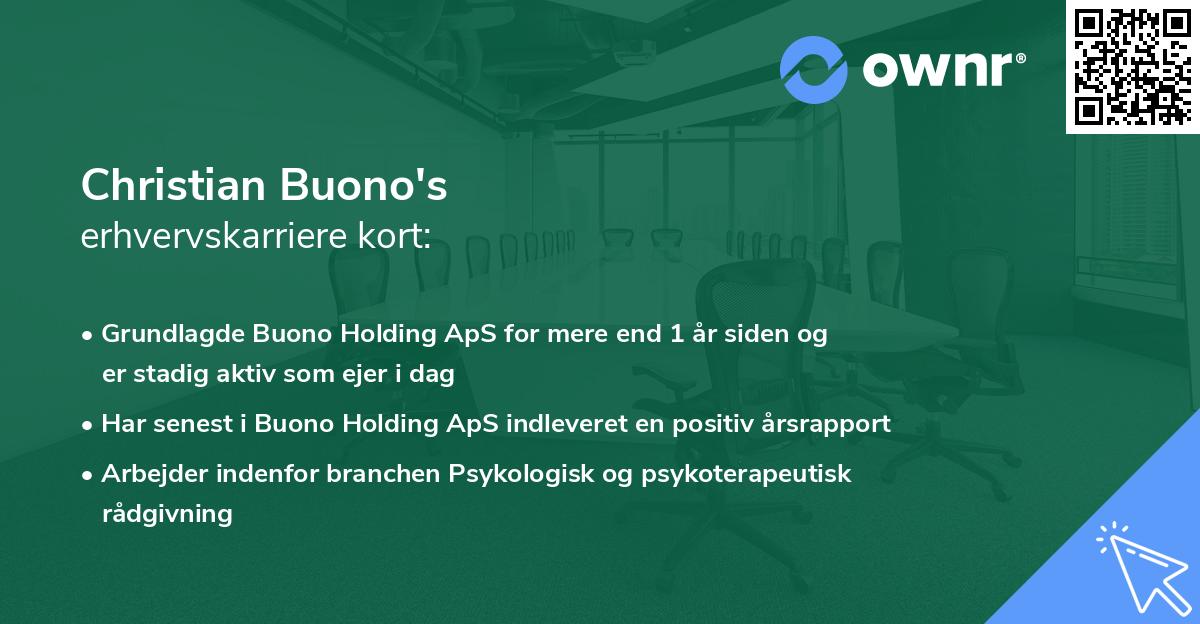 ownr®

Christian Buono's
erhvervskarriere kort:

• Grundlagde Buono Holding ApS for mere end 1 år siden og er stadig aktiv som ejer i dag

• Har senest i Buono Holding ApS indleveret en positiv årsrapport

• Arbejder indenfor branchen Psykologisk og psykoterapeutisk rådgivning